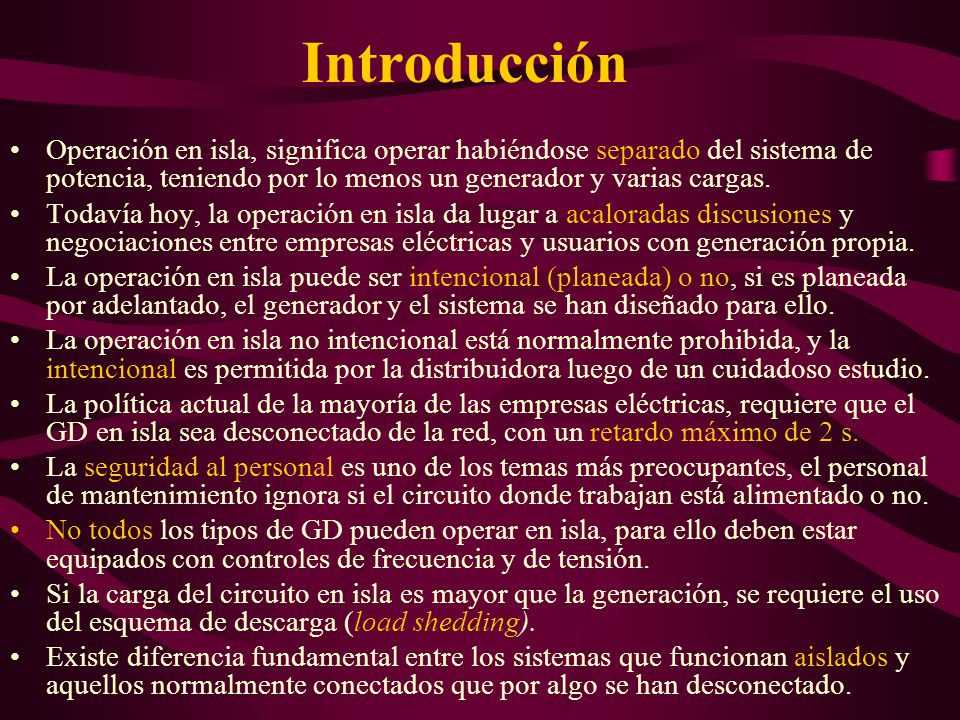 Introducción

• Operación en isla, significa operar habiéndose separado del sistema de potencia, teniendo por lo menos un generador y varias cargas.

• Todavía hoy, la operación en isla da lugar a acaloradas discusiones y negociaciones entre empresas eléctricas y usuarios con generación propia.

• La operación en isla puede ser intencional (planeada) o no, si es planeada por adelantado, el generador y el sistema se han diseñado para ello.

• La operación en isla no intencional está normalmente prohibida, y la intencional es permitida por la distribuidora luego de un cuidadoso estudio.

• La política actual de la mayoría de las empresas eléctricas, requiere que el GD en isla sea desconectado de la red, con un retardo máximo de 2 s.

• La seguridad al personal es uno de los temas más preocupantes, el personal de mantenimiento ignora si el circuito donde trabajan está alimentado o no.

• No todos los tipos de GD pueden operar en isla, para ello deben estar equipados con controles de frecuencia y de tensión.

• Si la carga del circuito en isla es mayor que la generación, se requiere el uso del esquema de descarga (load shedding).

• Existe diferencia fundamental entre los sistemas que funcionan aislados y aquellos normalmente conectados que por algo se han desconectado.